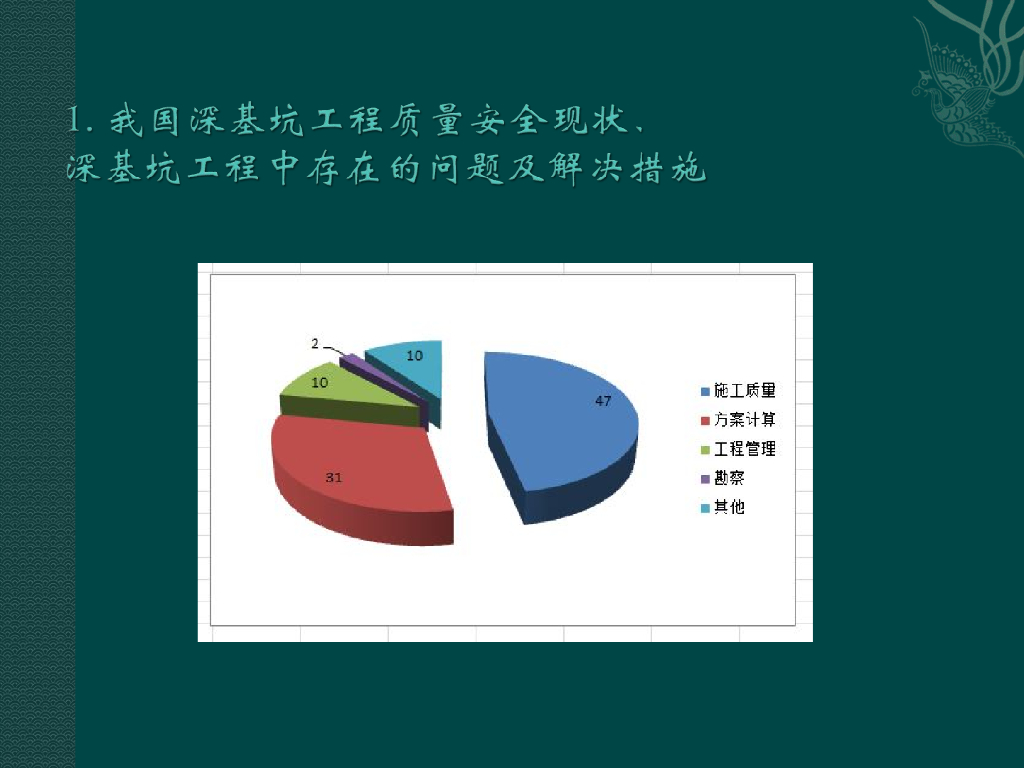 1. 我国深基坑工程质量安全现状、深基坑工程中存在的问题及解决措施

2
10
10
47
31

施工质量
方案计算
工程管理
勘察
其他